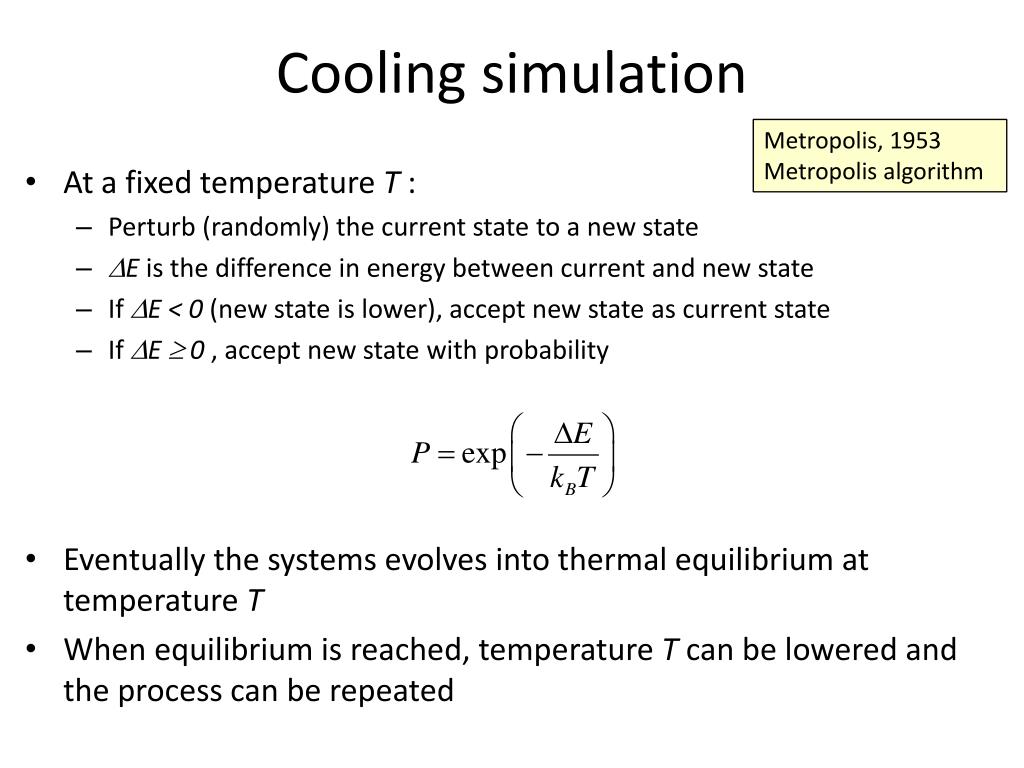 Cooling simulation

Metropolis, 1953
Metropolis algorithm

• At a fixed temperature $T$ :
– Perturb (randomly) the current state to a new state
– $\Delta E$ is the difference in energy between current and new state
– If $\Delta E < 0$ (new state is lower), accept new state as current state
– If $\Delta E \geq 0$ , accept new state with probability

$P = \exp\left(-\frac{\Delta E}{k_B T}\right)$

• Eventually the systems evolves into thermal equilibrium at temperature $T$
• When equilibrium is reached, temperature $T$ can be lowered and the process can be repeated